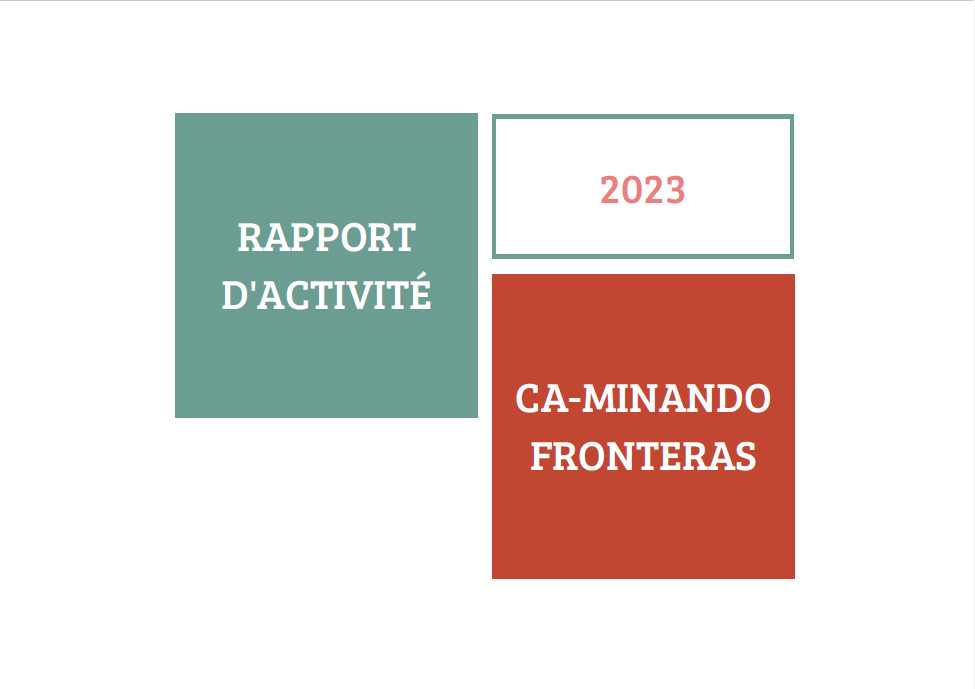 RAPPORT D'ACTIVITÉ

2023

CA-MINANDO FRONTERAS